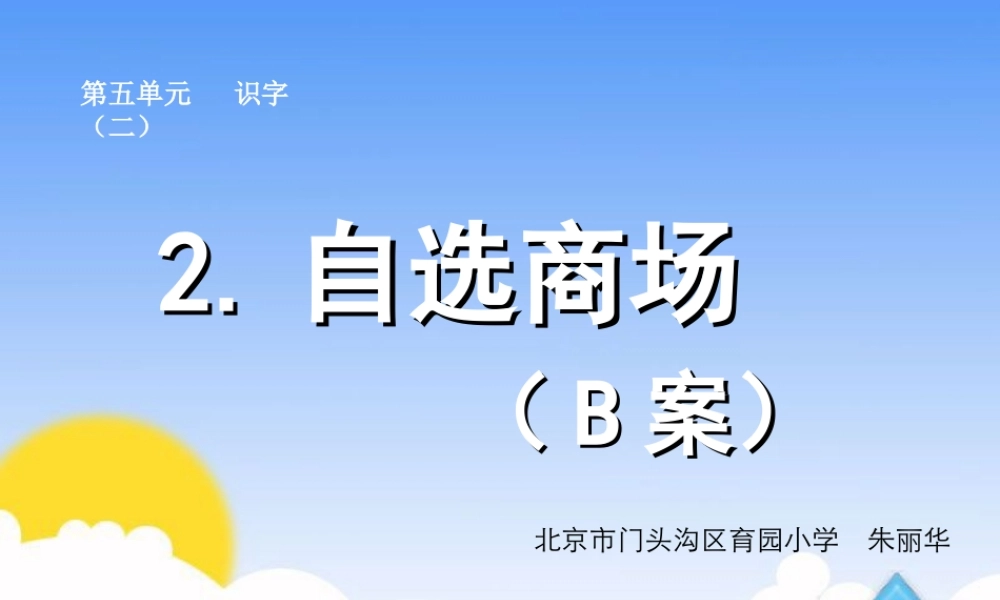 第五单元　识字（二）

2. 自选商场

（B 案）

北京市门头沟区育园小学　朱丽华